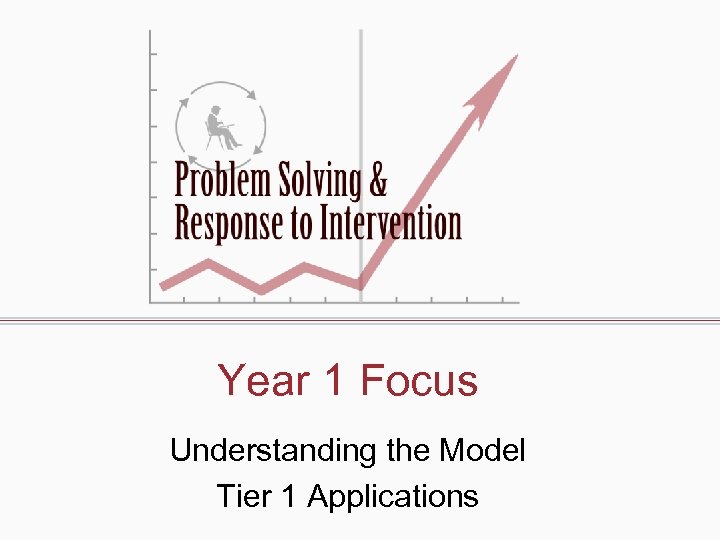 Problem Solving &
Response to Intervention

Year 1 Focus

Understanding the Model
Tier 1 Applications